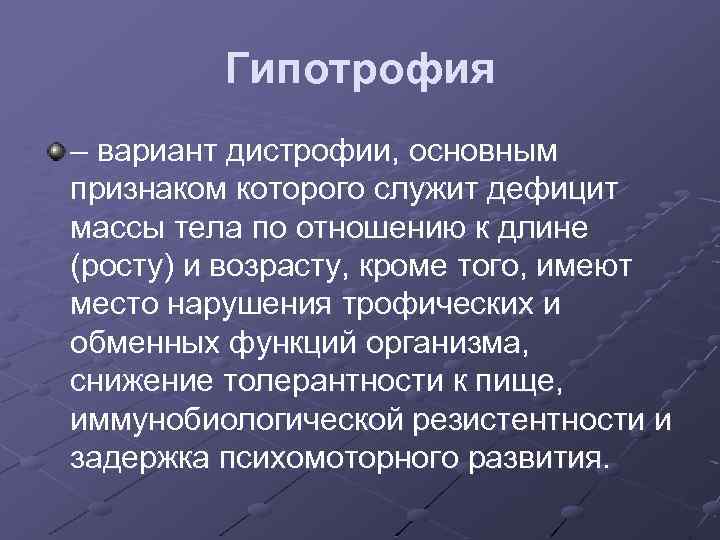 Гипотрофия

– вариант дистрофии, основным признаком которого служит дефицит массы тела по отношению к длине (росту) и возрасту, кроме того, имеют место нарушения трофических и обменных функций организма, снижение толерантности к пище, иммунобиологической резистентности и задержка психомоторного развития.